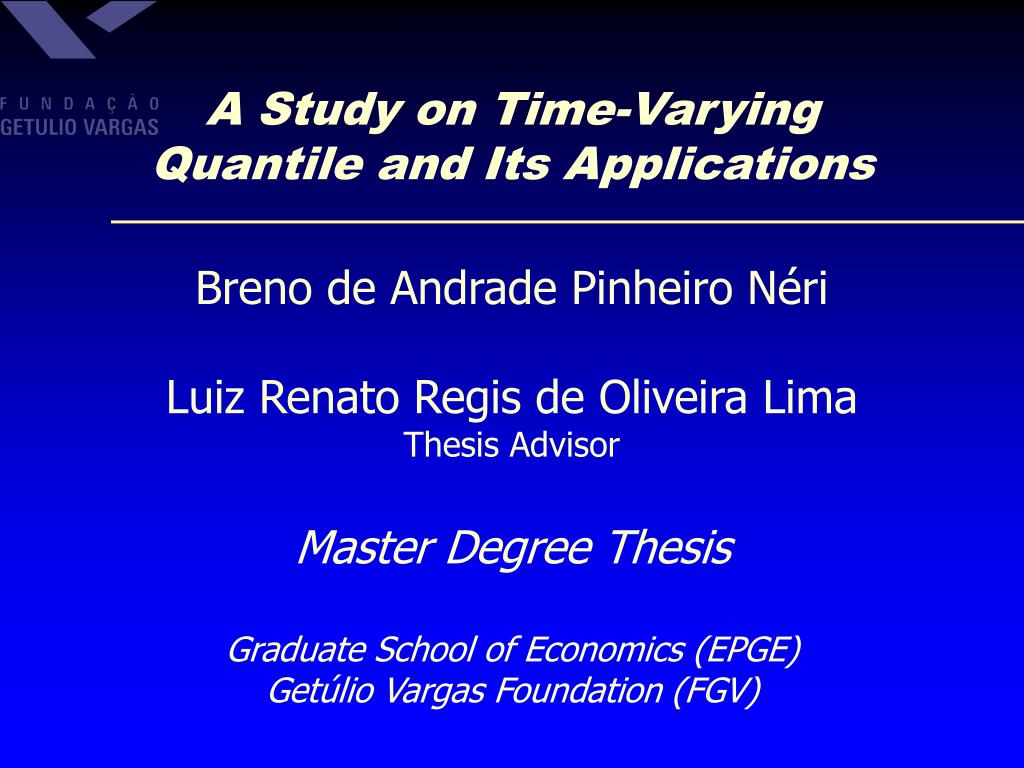 FUNDAÇÃO
GETULIO VARGAS

A Study on Time-Varying Quantile and Its Applications

Breno de Andrade Pinheiro Néri

Luiz Renato Regis de Oliveira Lima
Thesis Advisor

Master Degree Thesis

Graduate School of Economics (EPGE)
Getúlio Vargas Foundation (FGV)